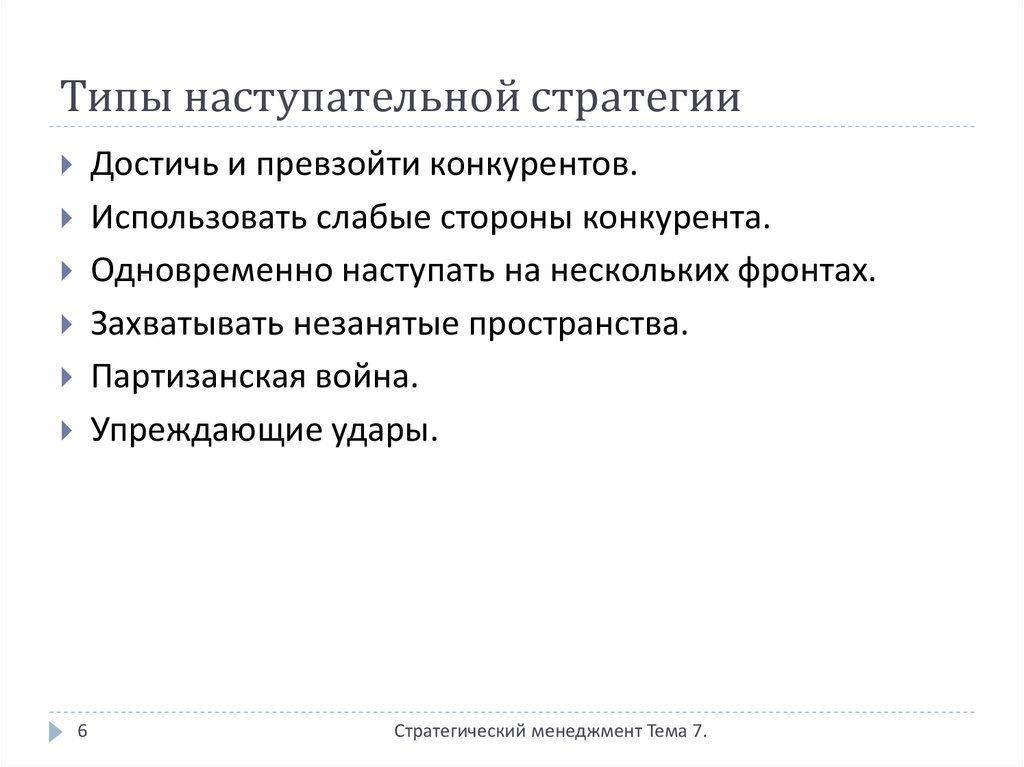 Типы наступательной стратегии

Достичь и превзойти конкурентов.

Использовать слабые стороны конкурента.

Одновременно наступать на нескольких фронтах.

Захватывать незанятые пространства.

Партизанская война.

Упреждающие удары.

6

Стратегический менеджмент Тема 7.